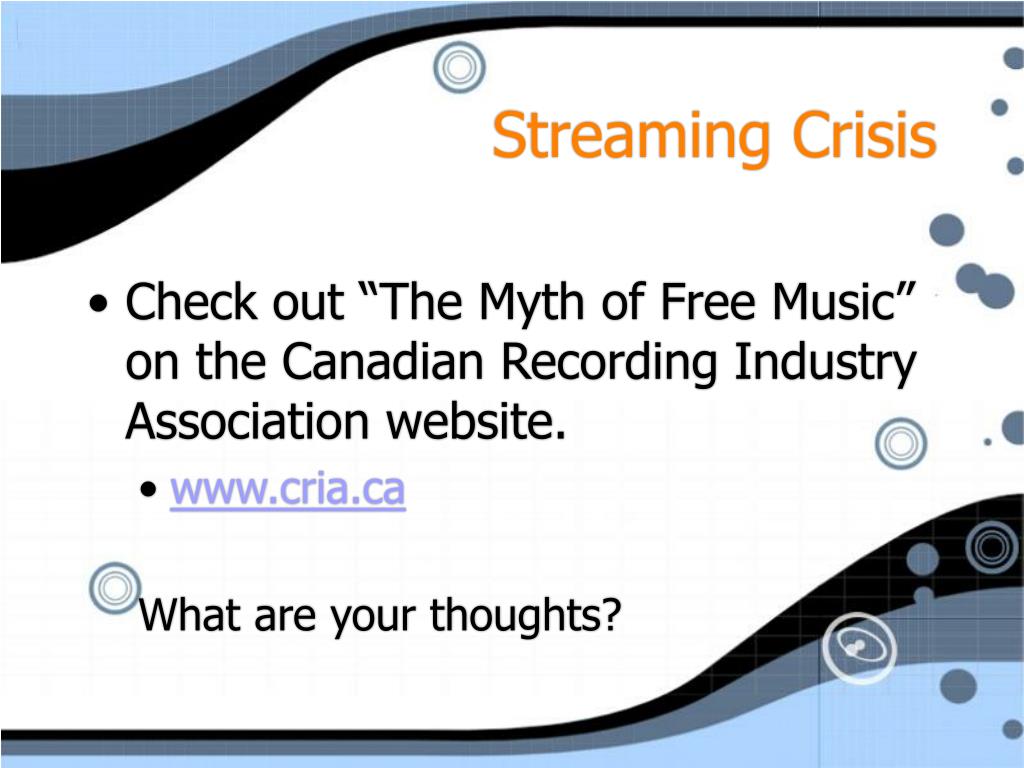 Streaming Crisis

• Check out “The Myth of Free Music” on the Canadian Recording Industry Association website.
 • www.cria.ca

What are your thoughts?